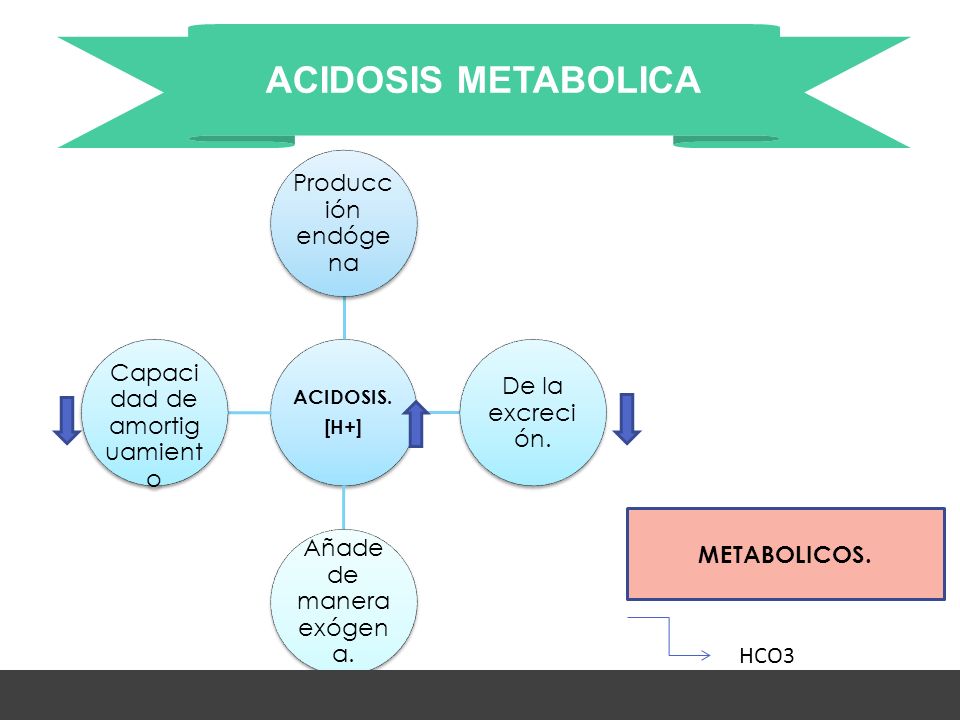 ACIDOSIS METABOLICA

Producción endógena

Capacidad de amortiguamiento

ACIDOSIS.
[H+]

De la excreción.

Añade de manera exógena.

METABOLICOS.

HCO3